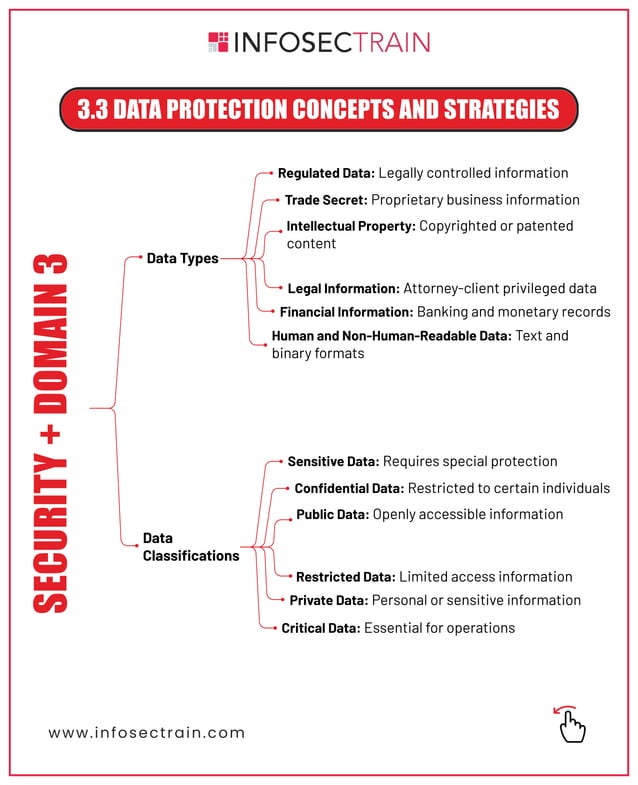 INFOSECTRAIN

3.3 DATA PROTECTION CONCEPTS AND STRATEGIES

SECURITY + DOMAIN 3

Data Types

Regulated Data: Legally controlled information

Trade Secret: Proprietary business information

Intellectual Property: Copyrighted or patented content

Legal Information: Attorney-client privileged data

Financial Information: Banking and monetary records

Human and Non-Human-Readable Data: Text and binary formats

Data Classifications

Sensitive Data: Requires special protection

Confidential Data: Restricted to certain individuals

Public Data: Openly accessible information

Restricted Data: Limited access information

Private Data: Personal or sensitive information

Critical Data: Essential for operations

www.infosectrain.com